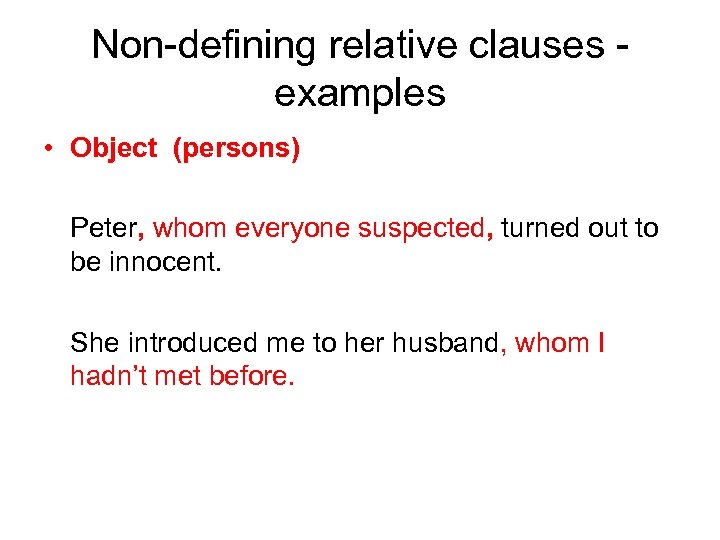 Non-defining relative clauses - examples

• Object (persons)

Peter, whom everyone suspected, turned out to be innocent.

She introduced me to her husband, whom I hadn't met before.